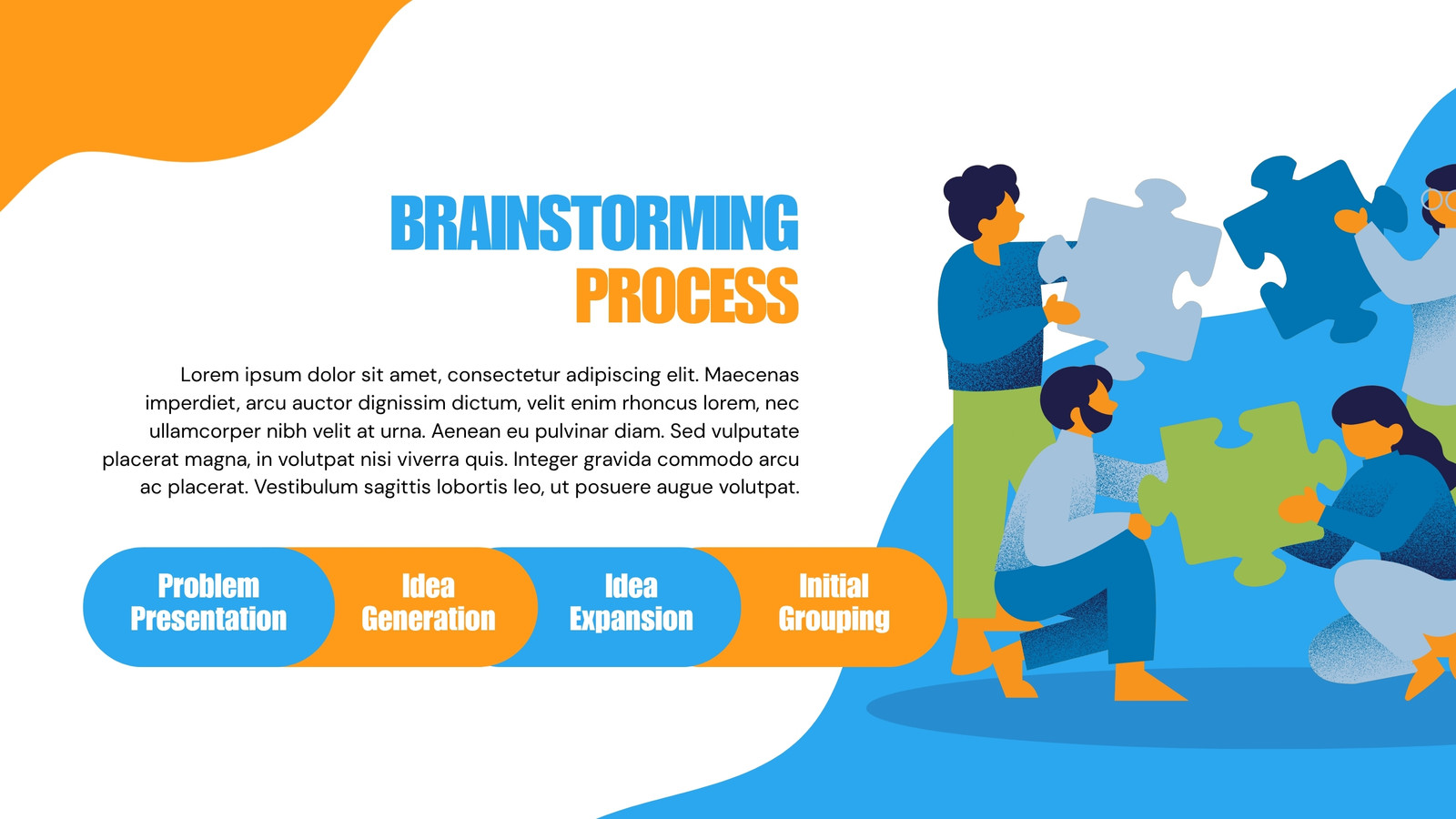 BRAINSTORMING
PROCESS

Lorem ipsum dolor sit amet, consectetur adipiscing elit. Maecenas imperdiet, arcu auctor dignissim dictum, velit enim rhoncus lorem, nec ullamcorper nibh velit at urna. Aenean eu pulvinar diam. Sed vulputate placerat magna, in volutpat nisi viverra quis. Integer gravida commodo arcu ac placerat. Vestibulum sagittis lobortis leo, ut posuere augue volutpat.

Problem Presentation

Idea Generation

Idea Expansion

Initial Grouping